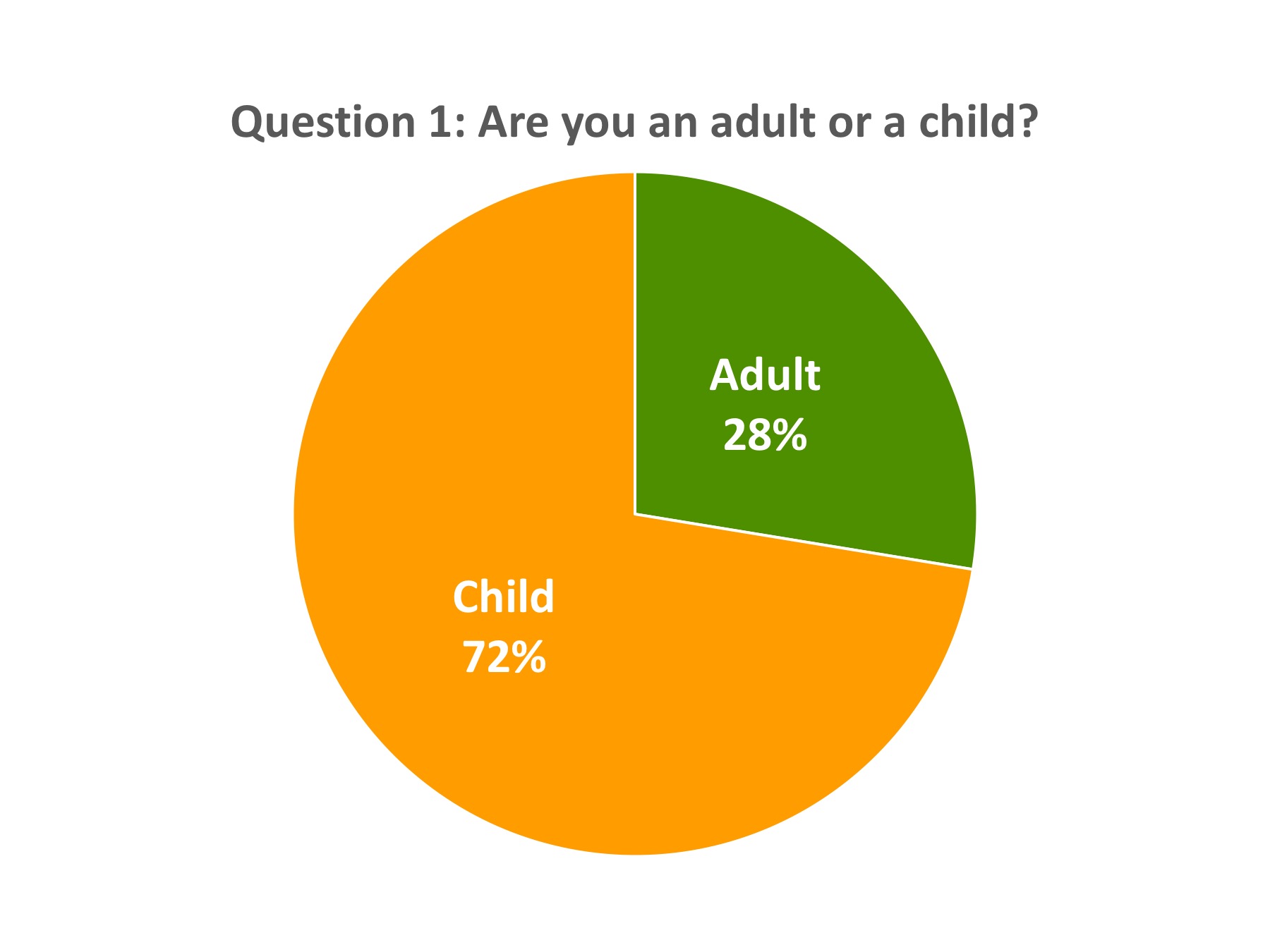 Question 1: Are you an adult or a child?

Adult
28%

Child
72%